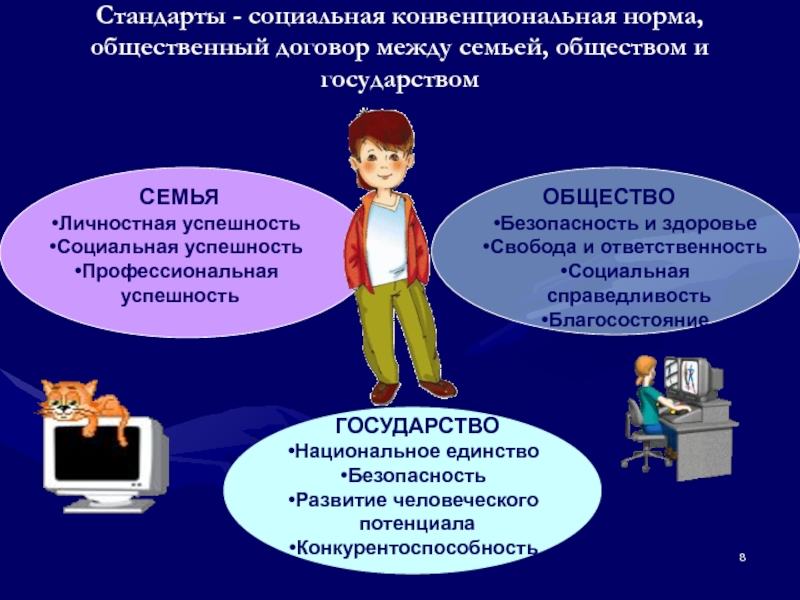 Стандарты - социальная конвенциональная норма, общественный договор между семьей, обществом и государством

СЕМЬЯ
•Личностная успешность
•Социальная успешность
•Профессиональная успешность

ОБЩЕСТВО
•Безопасность и здоровье
•Свобода и ответственность
•Социальная справедливость
•Благосостояние

ГОСУДАРСТВО
•Национальное единство
•Безопасность
•Развитие человеческого потенциала
•Конкурентоспособность

8